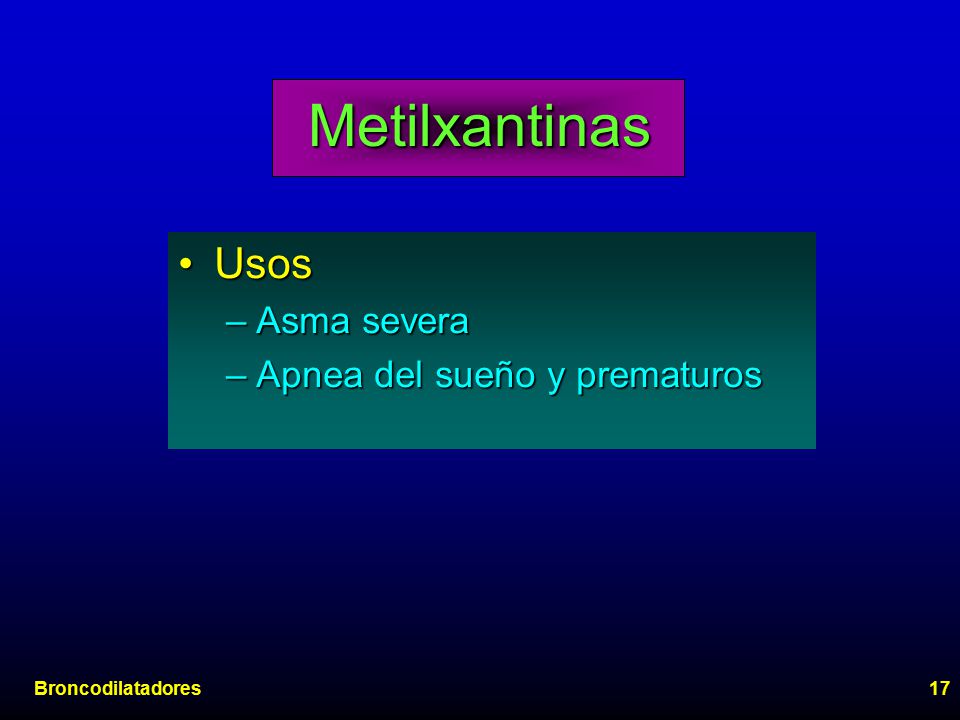 Metilxantinas

• Usos
– Asma severa
– Apnea del sueño y prematuros

Broncodilatadores

17